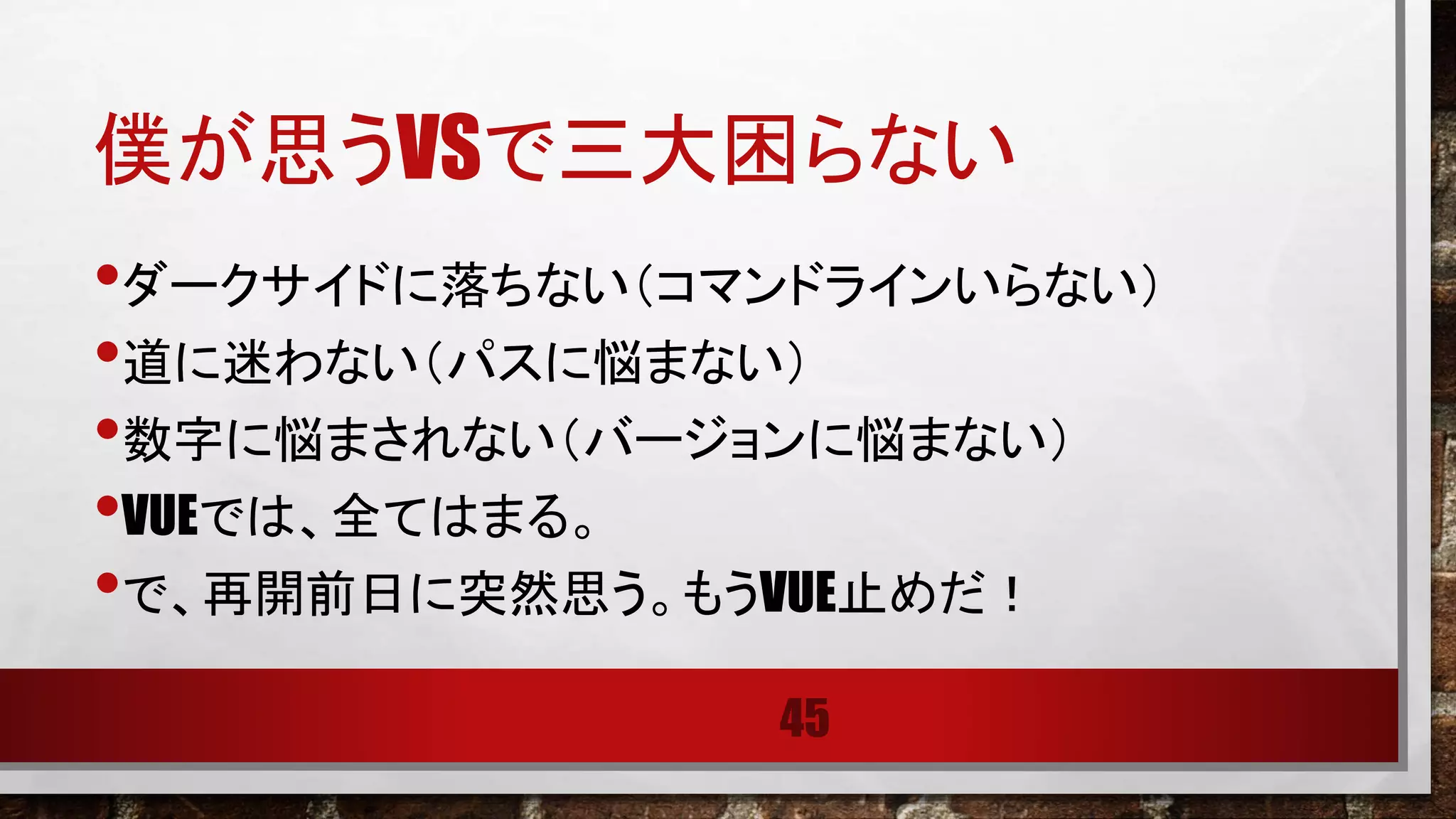 僕が思うVSで三大困らない

• ダークサイドに落ちない（コマンドラインいらない）
• 道に迷わない（パスに悩まない）
• 数字に悩まされない（バージョンに悩まない）
• VUEでは、全てはまる。
• で、再開前日に突然思う。もうVUE止めだ！

45